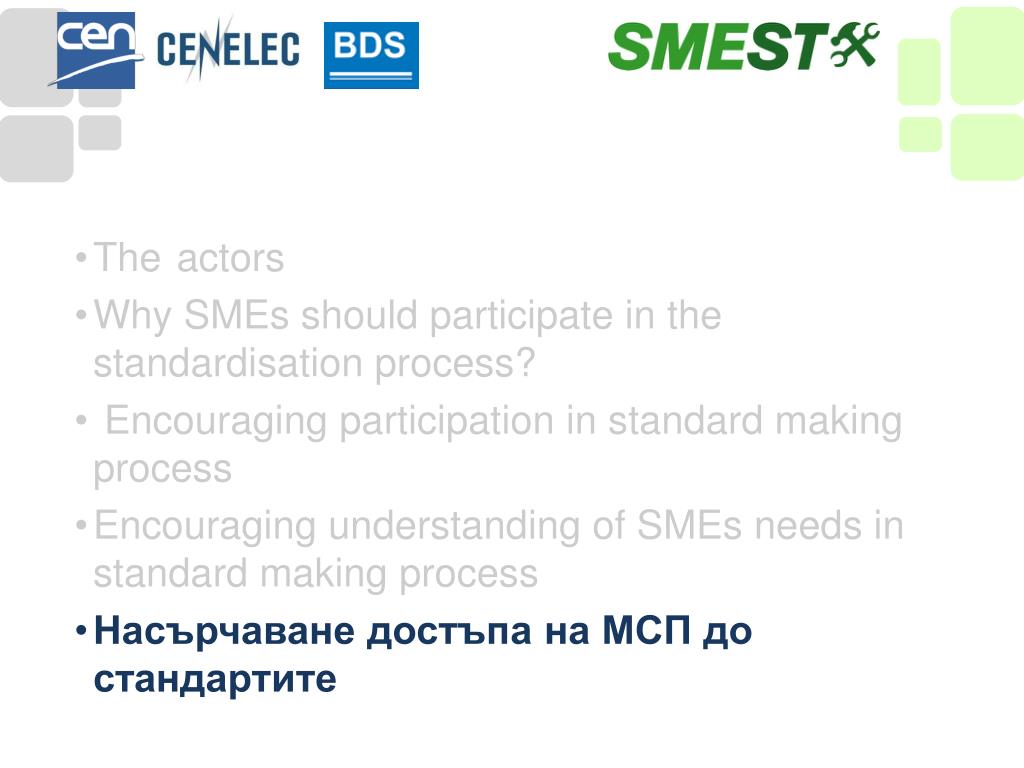 cen CENELEC BDS

SMEST

• The actors
• Why SMEs should participate in the standardisation process?
• Encouraging participation in standard making process
• Encouraging understanding of SMEs needs in standard making process
• Насърчаване достъпа на МСП до стандартите